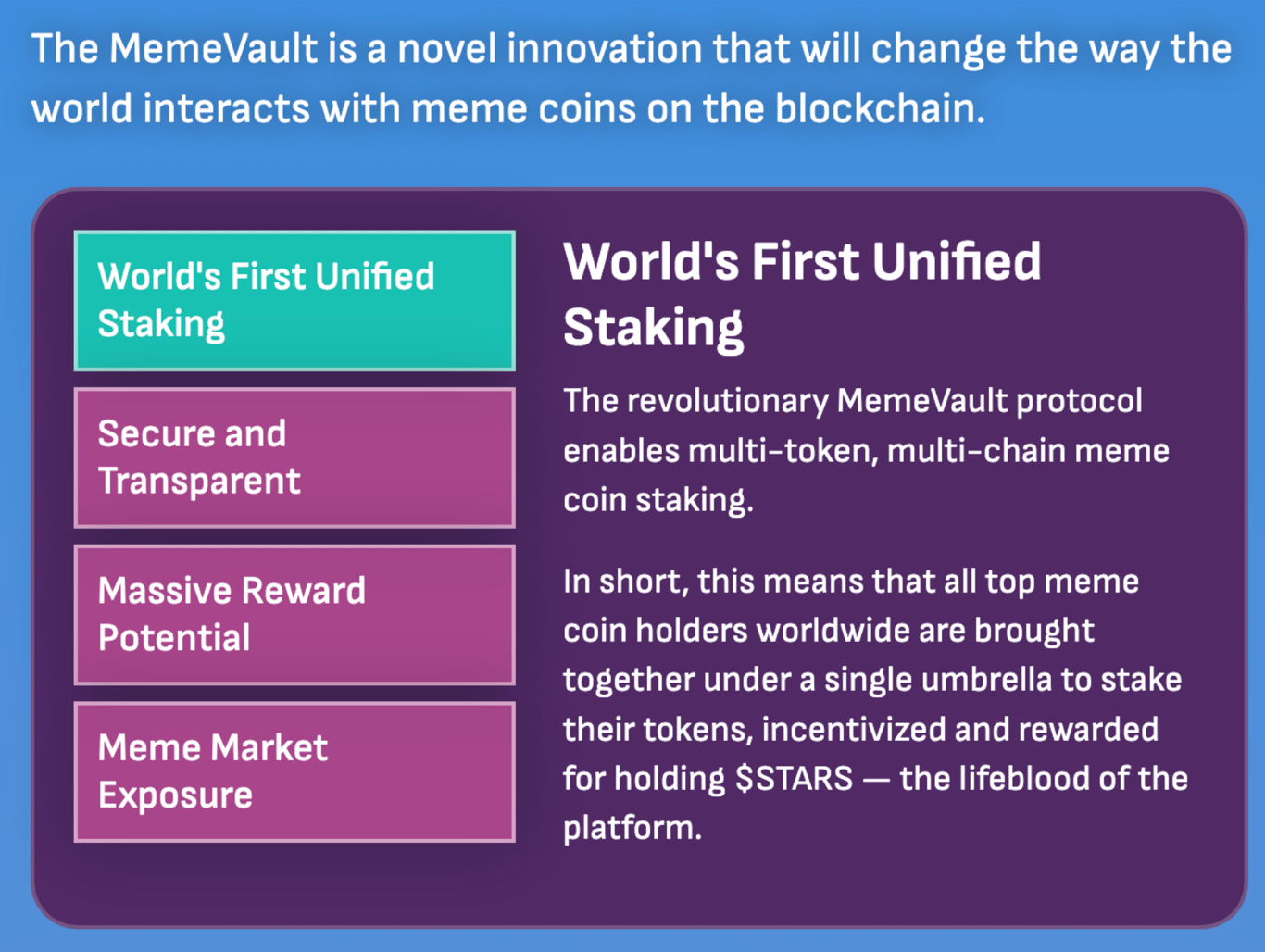 The MemeVault is a novel innovation that will change the way the world interacts with meme coins on the blockchain.

World's First Unified Staking

Secure and Transparent

Massive Reward Potential

Meme Market Exposure

World's First Unified Staking

The revolutionary MemeVault protocol enables multi-token, multi-chain meme coin staking.

In short, this means that all top meme coin holders worldwide are brought together under a single umbrella to stake their tokens, incentivized and rewarded for holding \$STARS — the lifeblood of the platform.